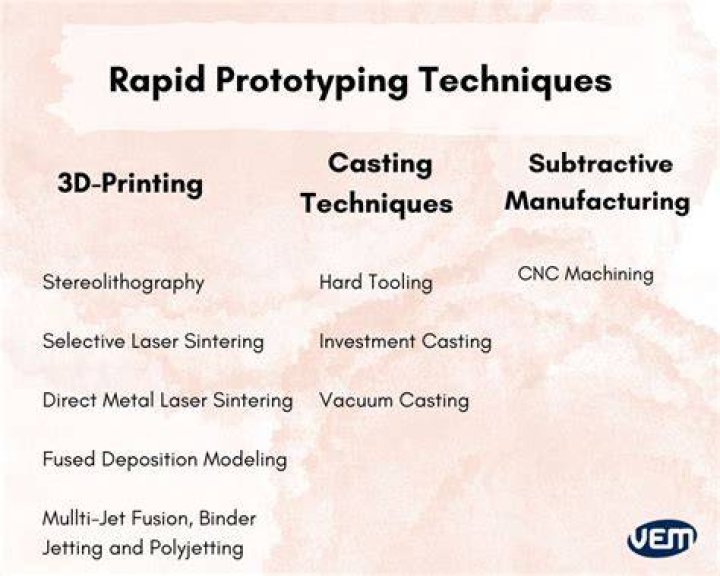 Rapid Prototyping Techniques

3D-Printing

Stereolithography

Selective Laser Sintering

Direct Metal Laser Sintering

Fused Deposition Modeling

Mullti-Jet Fusion, Binder Jetting and Polyjetting

Casting Techniques

Hard Tooling

Investment Casting

Vacuum Casting

Subtractive Manufacturing

CNC Machining

VEM